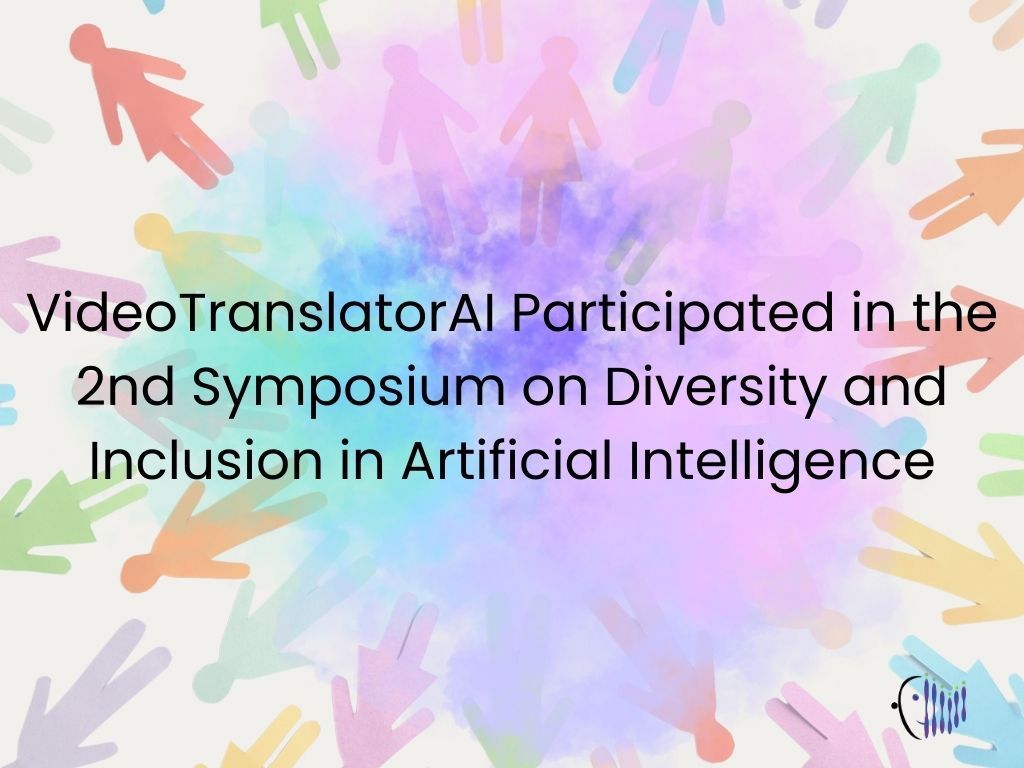 VideoTranslatorAI Participated in the 2nd Symposium on Diversity and Inclusion in Artificial Intelligence